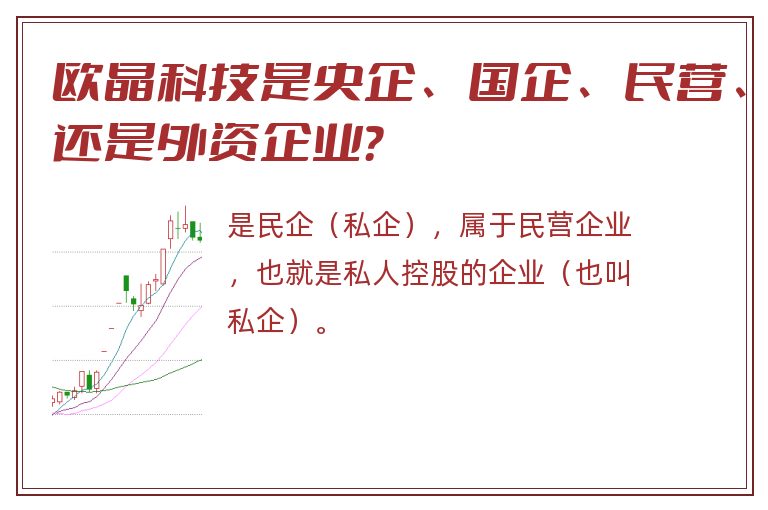 欧晶科技是央企、国企、民营、还是外资企业?

是民企（私企），属于民营企业，也就是私人控股的企业（也叫私企）。